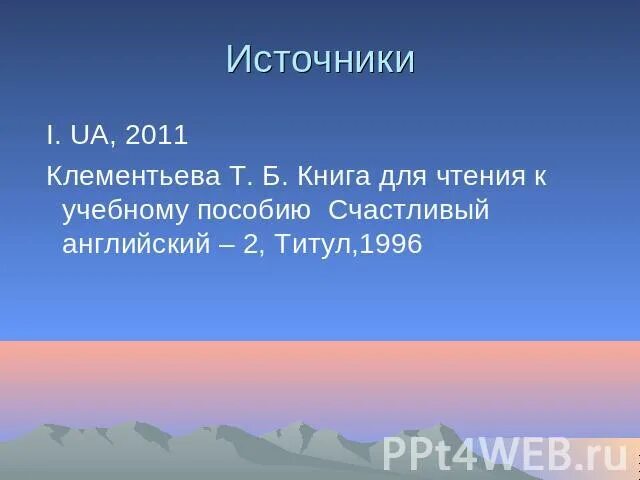 Источники

I. UA, 2011

Клементьева Т. Б. Книга для чтения к учебному пособию  Счастливый английский – 2, Титул,1996

PPt4WEB.ru